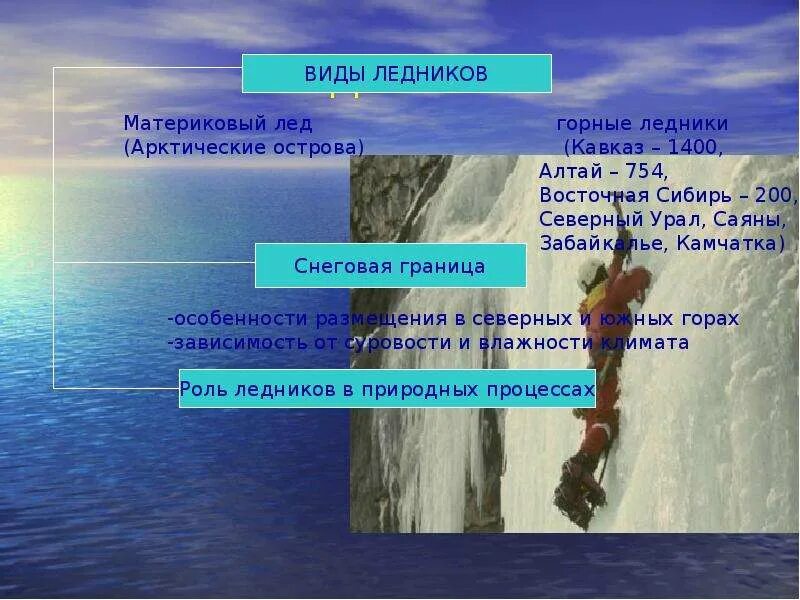 ВИДЫ ЛЕДНИКОВ

Материковый лед (Арктические острова)

горные ледники (Кавказ – 1400, Алтай – 754, Восточная Сибирь – 200, Северный Урал, Саяны, Забайкалье, Камчатка)

Снеговая граница

-особенности размещения в северных и южных горах
-зависимость от суровости и влажности климата

Роль ледников в природных процессах